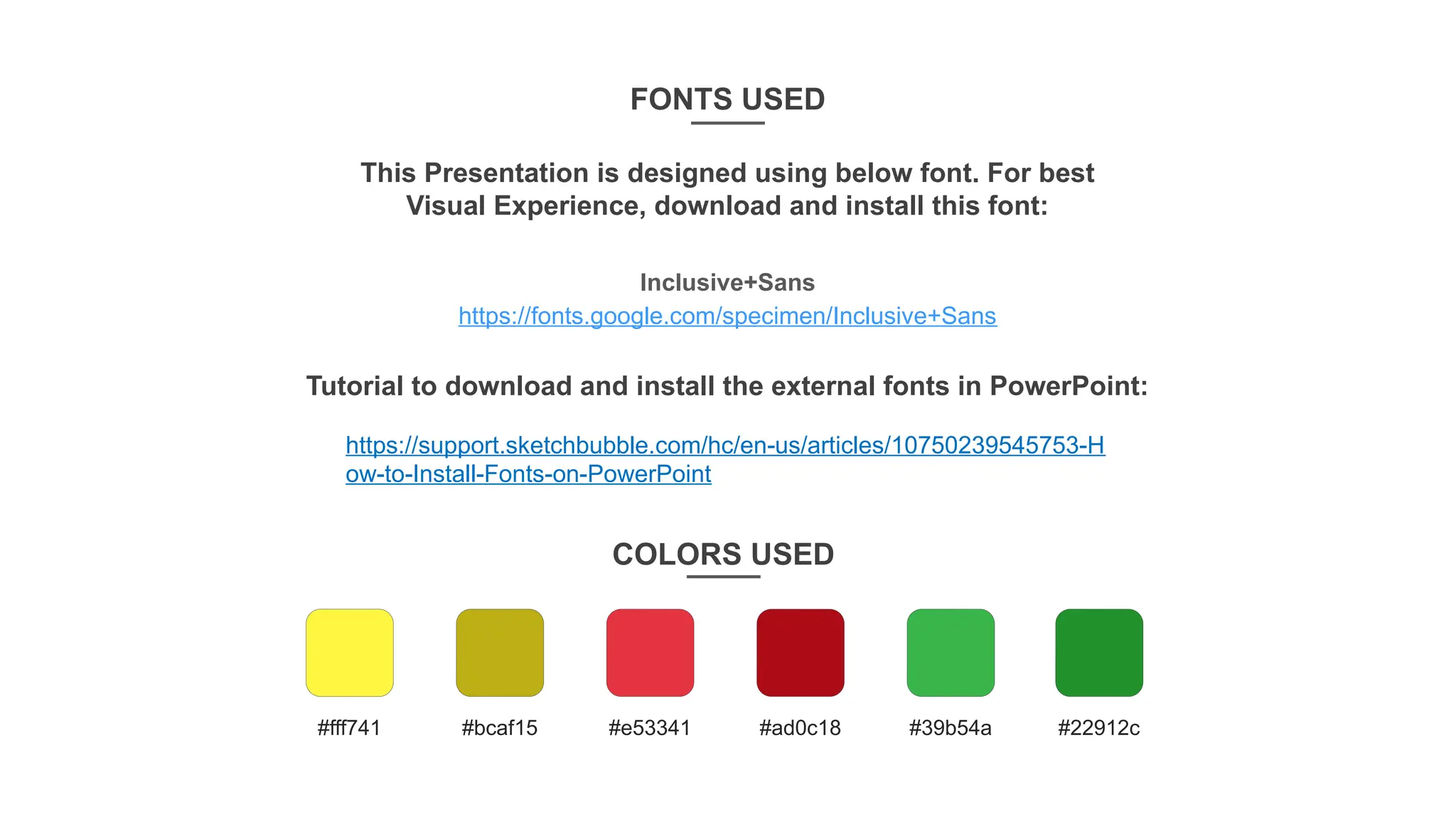 FONTS USED

This Presentation is designed using below font. For best Visual Experience, download and install this font:

Inclusive+Sans
https://fonts.google.com/specimen/Inclusive+Sans

Tutorial to download and install the external fonts in PowerPoint:

https://support.sketchbubble.com/hc/en-us/articles/10750239545753-How-to-Install-Fonts-on-PowerPoint

COLORS USED

#fff741 #bcaf15 #e53341 #ad0c18 #39b54a #22912c